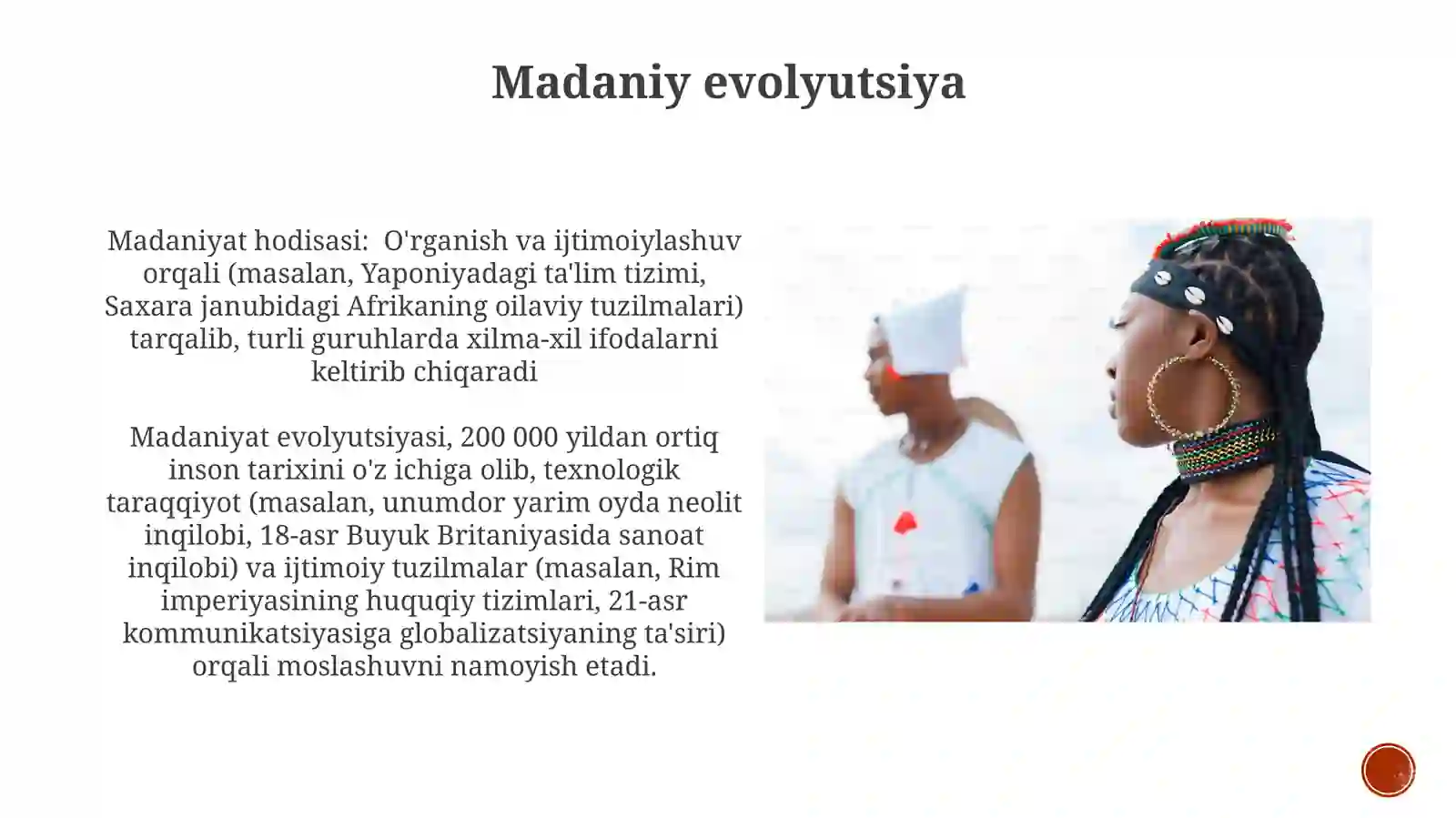 Madaniy evolyutsiya

Madaniyat hodisasi: O'rganish va ijtimoiylashuv orqali (masalan, Yaponiyadagi ta'lim tizimi, Saxara janubidagi Afrikaning oilaviy tuzilmalari) tarqalib, turli guruhlarda xilma-xil ifodalarni keltirib chiqaradi

Madaniyat evolyutsiyasi, 200 000 yildan ortiq inson tarixini o'z ichiga olib, texnologik taraqqiyot (masalan, unumdor yarim oyda neolit inqilobi, 18-asr Buyuk Britaniyasida sanoat inqilobi) va ijtimoiy tuzilmalar (masalan, Rim imperiyasining huquqiy tizimlari, 21-asr kommunikatsiyasiga globalizatsiyaning ta'siri) orqali moslashuvni namoyish etadi.